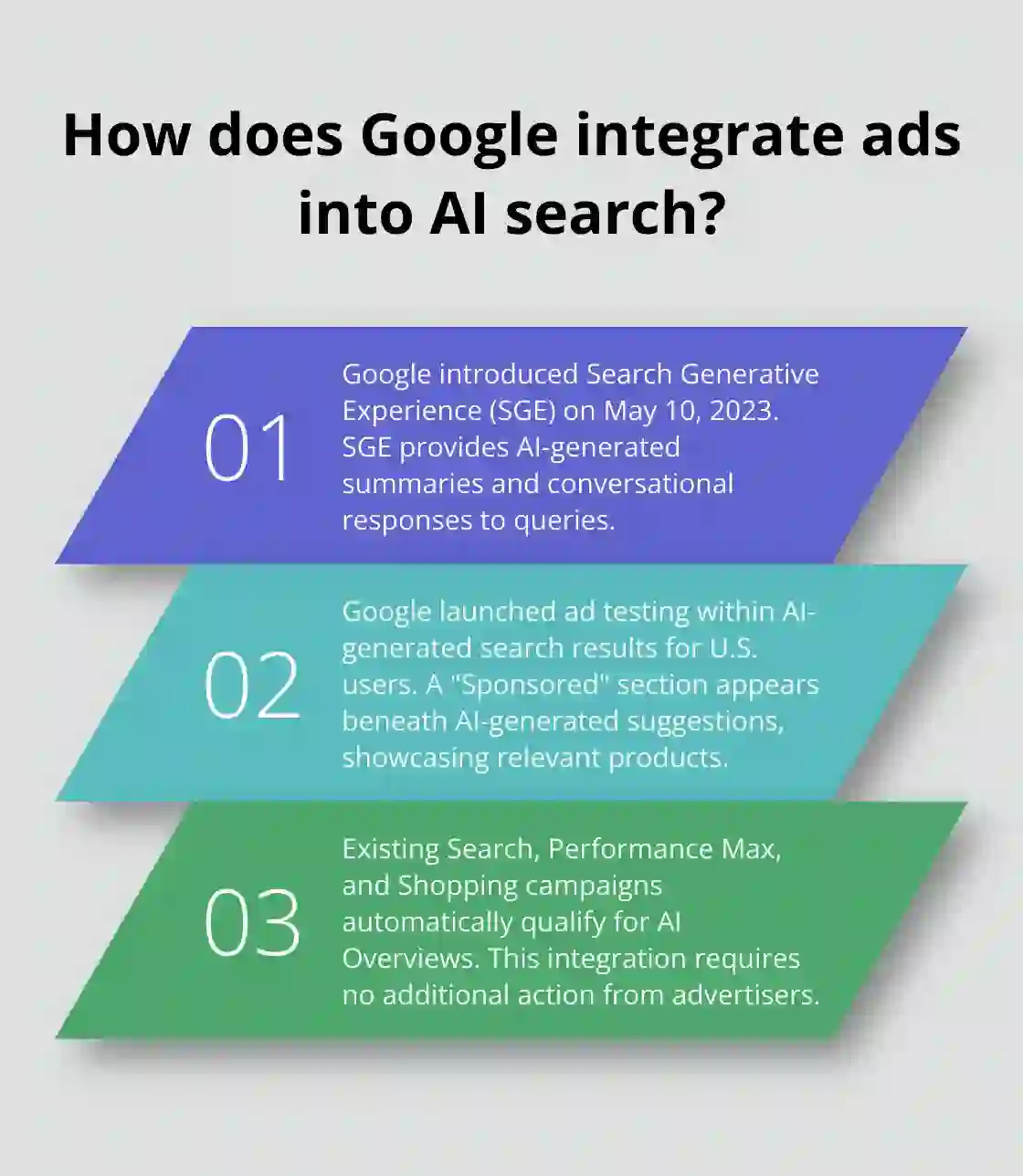 How does Google integrate ads into AI search?

01

Google introduced Search Generative Experience (SGE) on May 10, 2023. SGE provides AI-generated summaries and conversational responses to queries.

02

Google launched ad testing within AI-generated search results for U.S. users. A "Sponsored" section appears beneath AI-generated suggestions, showcasing relevant products.

03

Existing Search, Performance Max, and Shopping campaigns automatically qualify for AI Overviews. This integration requires no additional action from advertisers.